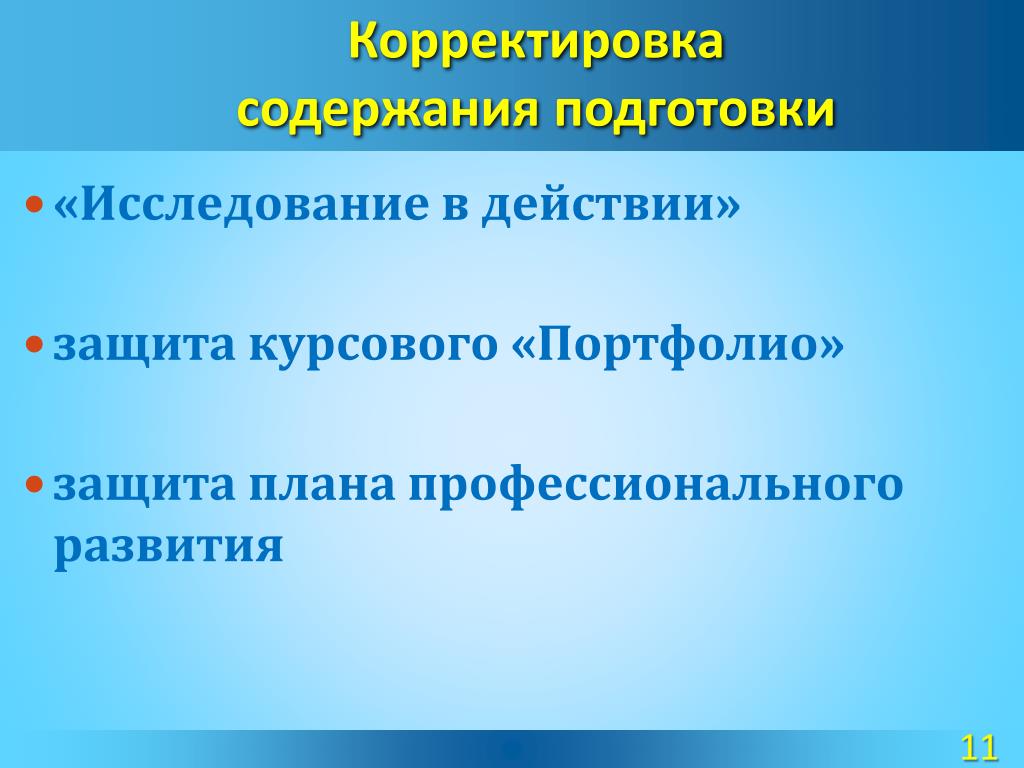 Корректировка содержания подготовки

• «Исследование в действии»

• защита курсового «Портфолио»

• защита плана профессионального развития

11